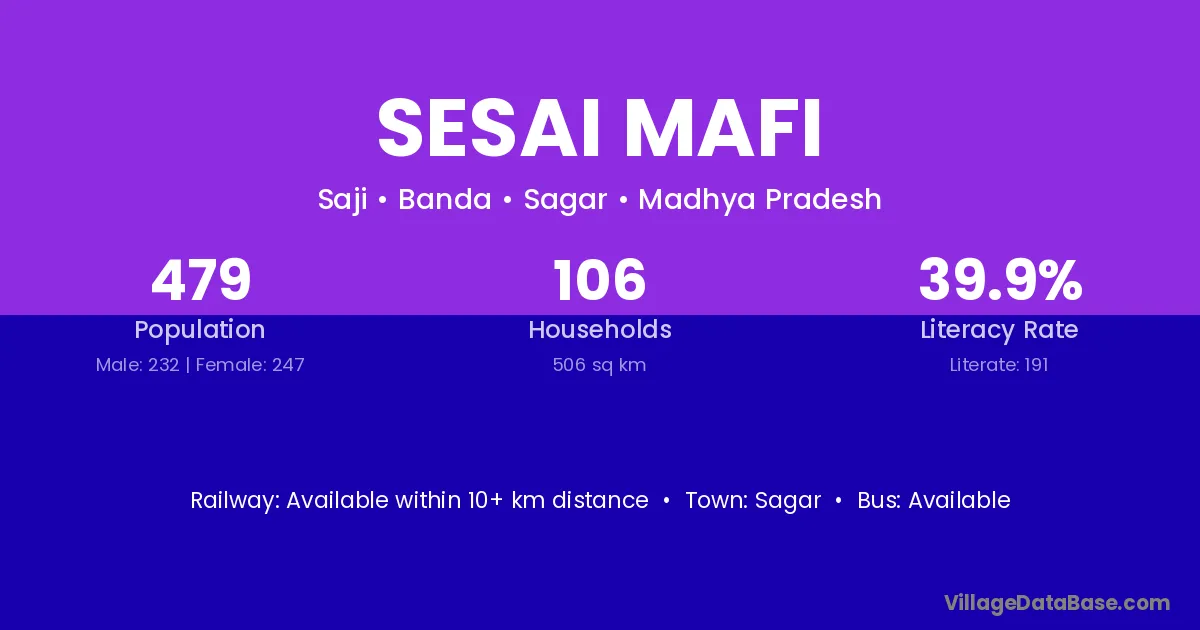 SESAI MAFI

Saji • Banda • Sagar • Madhya Pradesh

479
Population
Male: 232 | Female: 247

106
Households
506 sq km

39.9%
Literacy Rate
Literate: 191

Railway: Available within 10+ km distance • Town: Sagar • Bus: Available

VillageDataBase.com